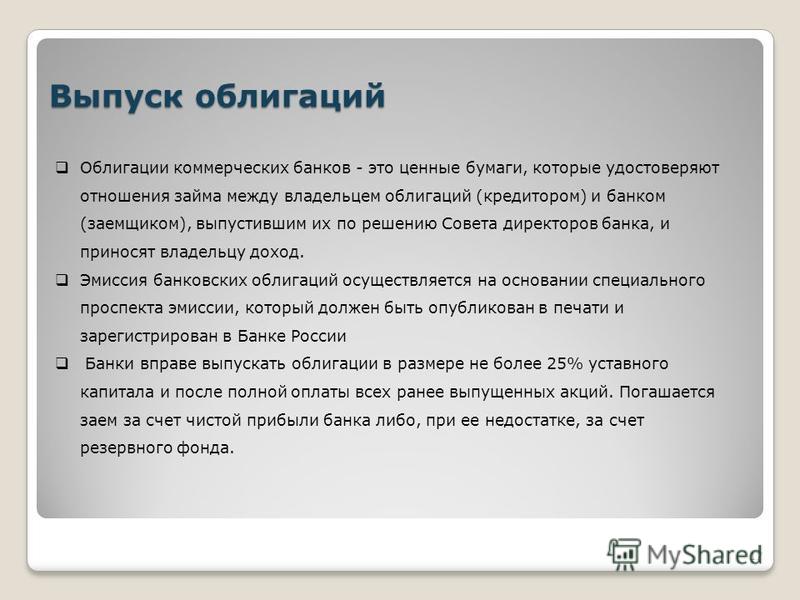 Выпуск облигаций

❑ Облигации коммерческих банков - это ценные бумаги, которые удостоверяют отношения займа между владельцем облигаций (кредитором) и банком (заемщиком), выпустившим их по решению Совета директоров банка, и приносят владельцу доход.

❑ Эмиссия банковских облигаций осуществляется на основании специального проспекта эмиссии, который должен быть опубликован в печати и зарегистрирован в Банке России

❑ Банки вправе выпускать облигации в размере не более 25% уставного капитала и после полной оплаты всех ранее выпущенных акций. Погашается заем за счет чистой прибыли банка либо, при ее недостатке, за счет резервного фонда.

MyShared